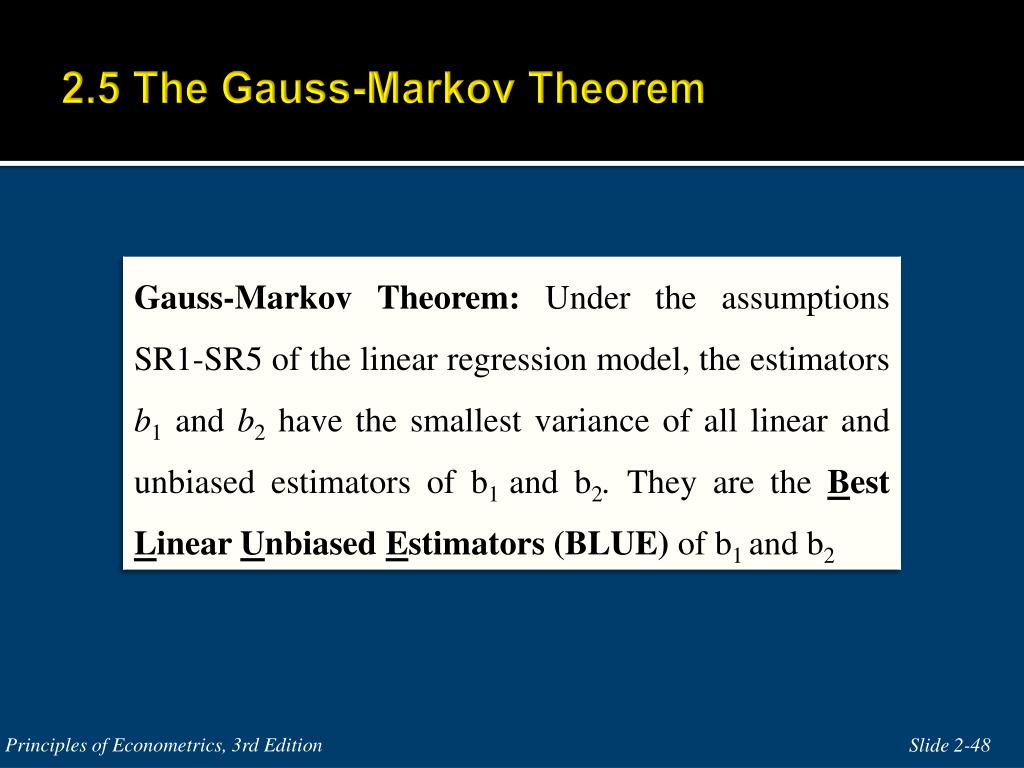 2.5 The Gauss-Markov Theorem

Gauss-Markov Theorem: Under the assumptions SR1-SR5 of the linear regression model, the estimators $b_1$ and $b_2$ have the smallest variance of all linear and unbiased estimators of $b_1$ and $b_2$. They are the Best Linear Unbiased Estimators (BLUE) of $b_1$ and $b_2$

Principles of Econometrics, 3rd Edition

Slide 2-48